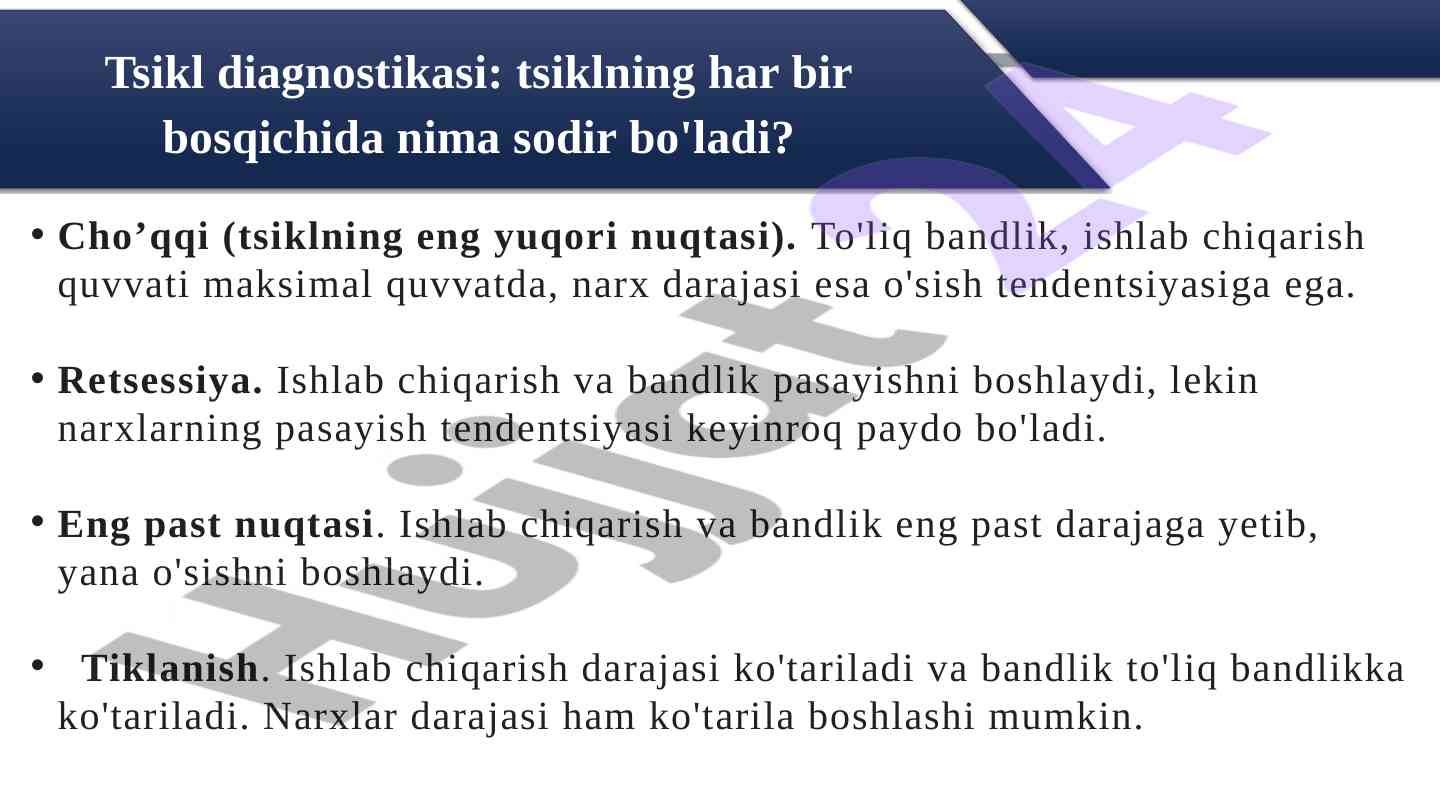 Tsikl diagnostikasi: tsiklning har bir bosqichida nima sodir bo'ladi?

• Cho’qqi (tsiklning eng yuqori nuqtasi). To'liq bandlik, ishlab chiqarish quvvati maksimal quvvatda, narx darajasi esa o'sish tendentsiyasiga ega.

• Retsessiya. Ishlab chiqarish va bandlik pasayishni boshlaydi, lekin narxlarning pasayish tendentsiyasi keyinroq paydo bo'ladi.

• Eng past nuqtasi. Ishlab chiqarish va bandlik eng past darajaga yetib, yana o'sishni boshlaydi.

• Tiklanish. Ishlab chiqarish darajasi ko'tariladi va bandlik to'liq bandlikka ko'tariladi. Narxlar darajasi ham ko'tarila boshlashi mumkin.

Hujjat 24